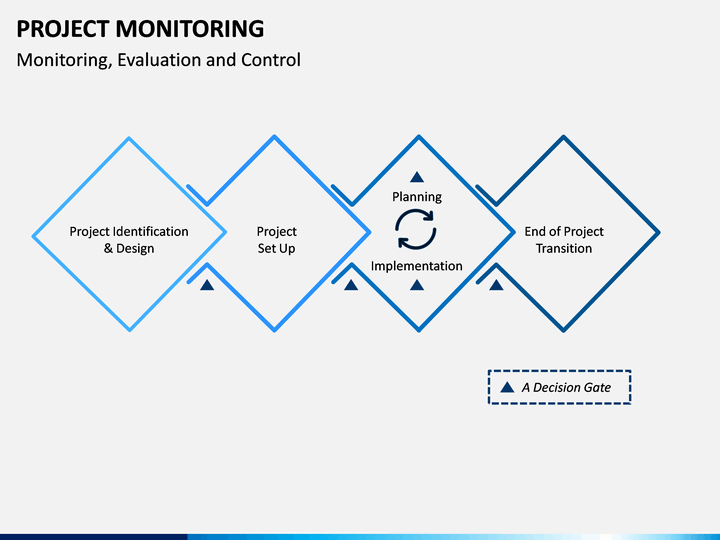 PROJECT MONITORING
Monitoring, Evaluation and Control

Project Identification & Design

Project Set Up

Planning

Implementation

End of Project Transition

A Decision Gate